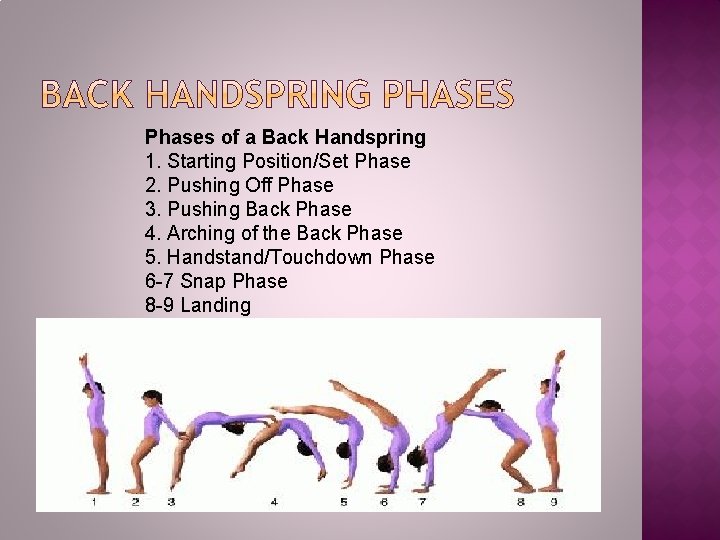 BACK HANDSPRING PHASES

Phases of a Back Handspring
1. Starting Position/Set Phase
2. Pushing Off Phase
3. Pushing Back Phase
4. Arching of the Back Phase
5. Handstand/Touchdown Phase
6-7 Snap Phase
8-9 Landing

1 2 3 4 5 6 7 8 9